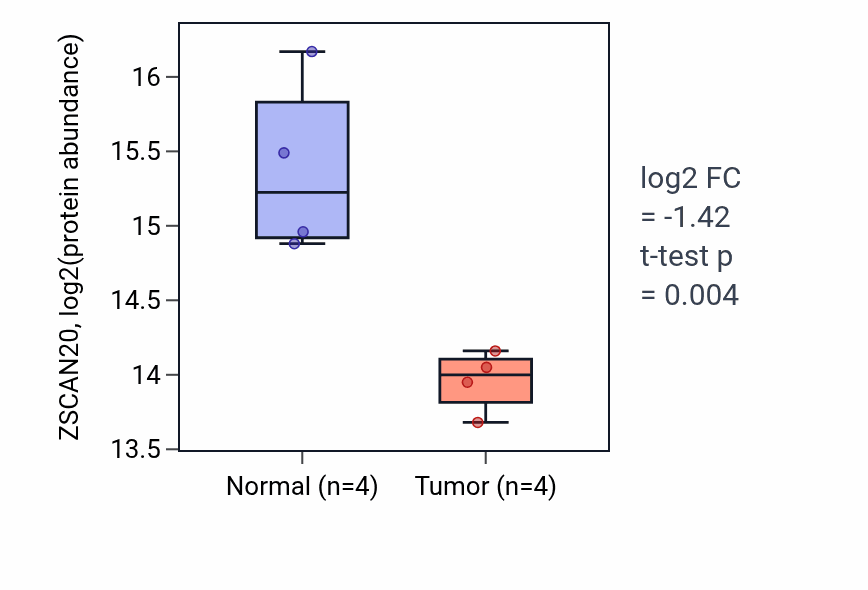 ZSCAN20, log2(protein abundance)

16
15.5
15
14.5
14
13.5

Normal (n=4)
Tumor (n=4)

log2 FC
= -1.42
t-test p
= 0.004